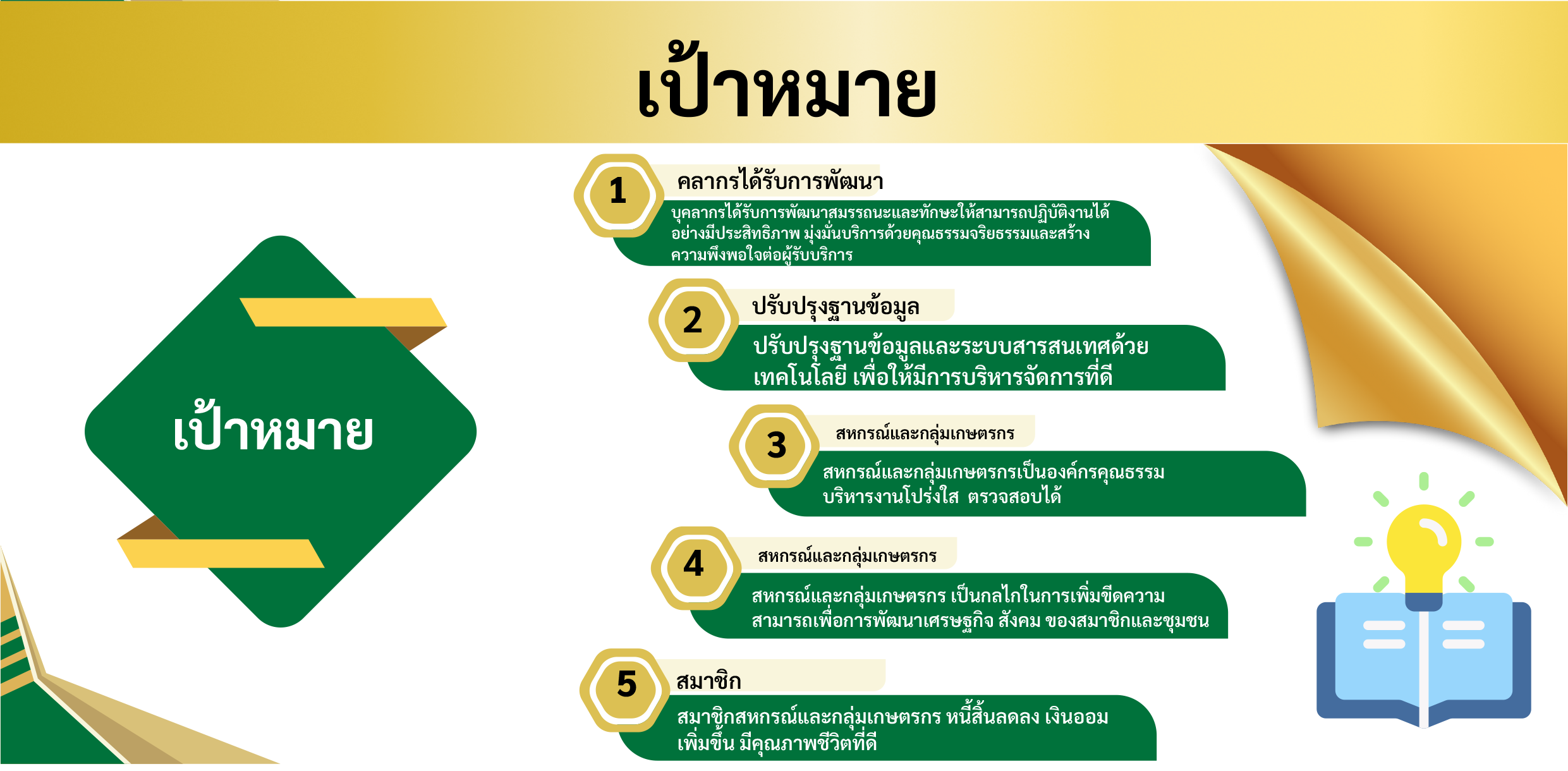 เป้าหมาย

เป้าหมาย

1
คลากรได้รับการพัฒนา
บุคลากรได้รับการพัฒนาสมรรถนะและทักษะให้สามารถปฏิบัติงานได้อย่างมีประสิทธิภาพ มุ่งมั่นบริการด้วยคุณธรรมจริยธรรมและสร้างความพึงพอใจต่อผู้รับบริการ

2
ปรับปรุงฐานข้อมูล
ปรับปรุงฐานข้อมูลและระบบสารสนเทศด้วยเทคโนโลยี เพื่อให้มีการบริหารจัดการที่ดี

3
สหกรณ์และกลุ่มเกษตรกร
สหกรณ์และกลุ่มเกษตรกรเป็นองค์กรคุณธรรม บริหารงานโปร่งใส ตรวจสอบได้

4
สหกรณ์และกลุ่มเกษตรกร
สหกรณ์และกลุ่มเกษตรกร เป็นกลไกในการเพิ่มขีดความสามารถเพื่อการพัฒนาเศรษฐกิจ สังคม ของสมาชิกและชุมชน

5
สมาชิก
สมาชิกสหกรณ์และกลุ่มเกษตรกร หนี้สิ้นลดลง เงินออมเพิ่มขึ้น มีคุณภาพชีวิตที่ดี